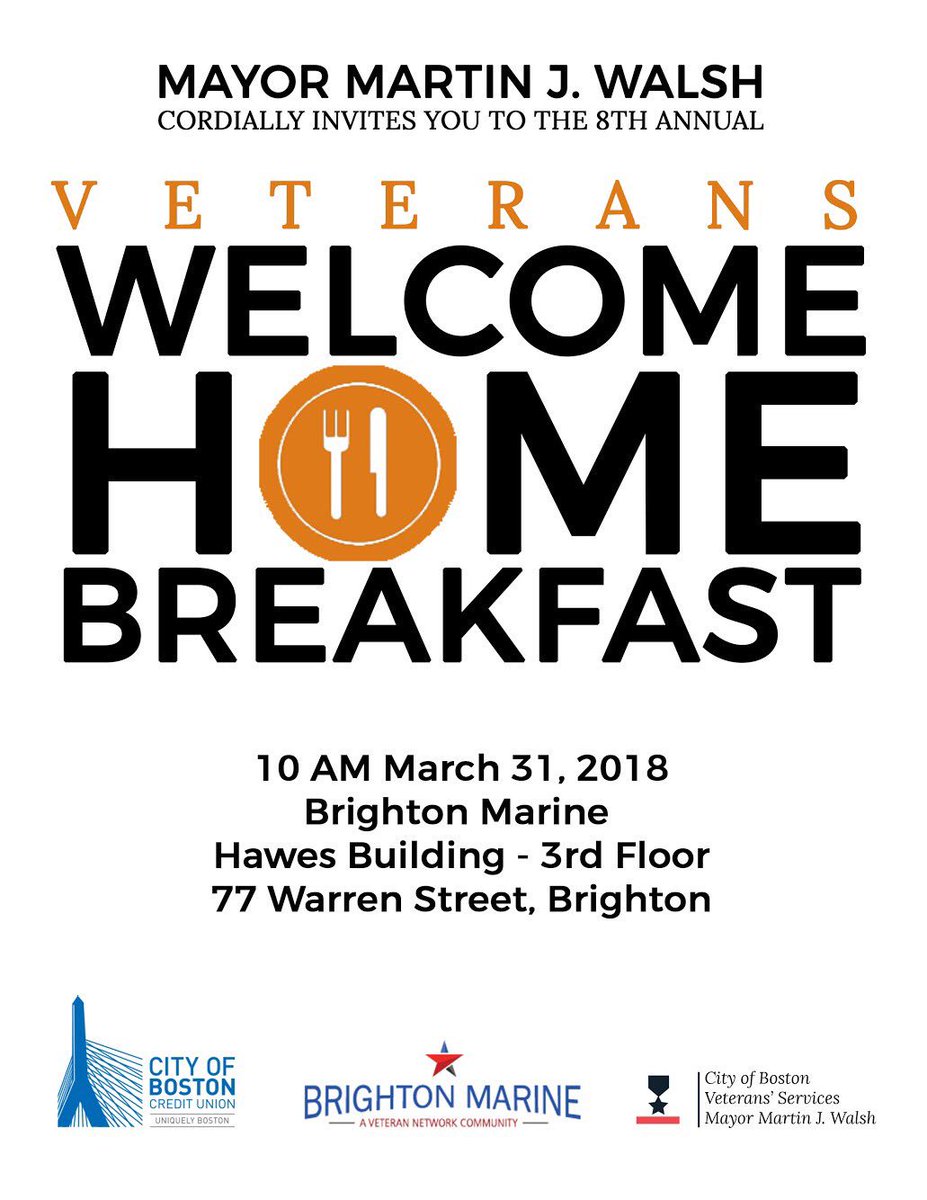 MAYOR MARTIN J. WALSH
CORDIALLY INVITES YOU TO THE 8TH ANNUAL

VETERANS
WELCOME
HOME
BREAKFAST

10 AM March 31, 2018
Brighton Marine
Hawes Building - 3rd Floor
77 Warren Street, Brighton

CITY OF BOSTON CREDIT UNION
UNIQUELY BOSTON

BRIGHTON MARINE
A VETERAN NETWORK COMMUNITY

City of Boston
Veterans' Services
Mayor Martin J. Walsh